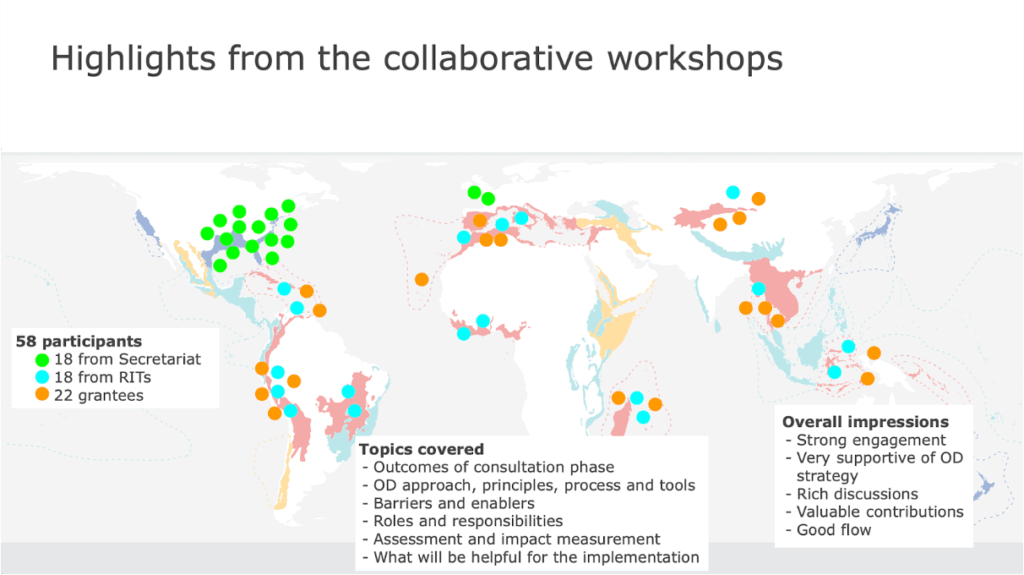 Highlights from the collaborative workshops

58 participants
18 from Secretariat
18 from RITs
22 grantees

Topics covered
- Outcomes of consultation phase
- OD approach, principles, process and tools
- Barriers and enablers
- Roles and responsibilities
- Assessment and impact measurement
- What will be helpful for the implementation

Overall impressions
- Strong engagement
- Very supportive of OD strategy
- Rich discussions
- Valuable contributions
- Good flow